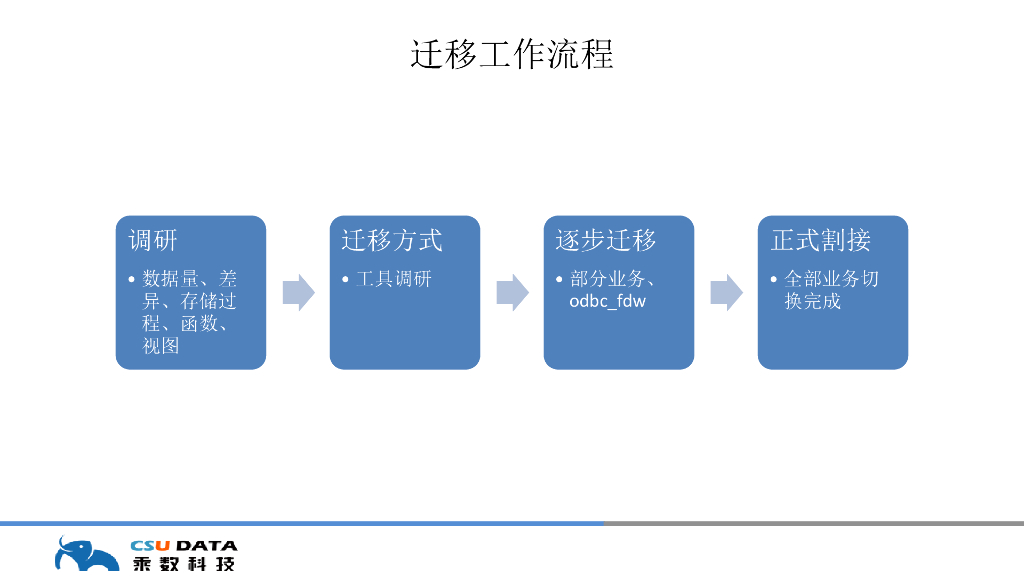 迁移工作流程

调研

• 数据量、差异、存储过程、函数、视图

迁移方式

• 工具调研

逐步迁移

• 部分业务、odbc_fdw

正式割接

• 全部业务切换完成

CSU DATA
乘数科技